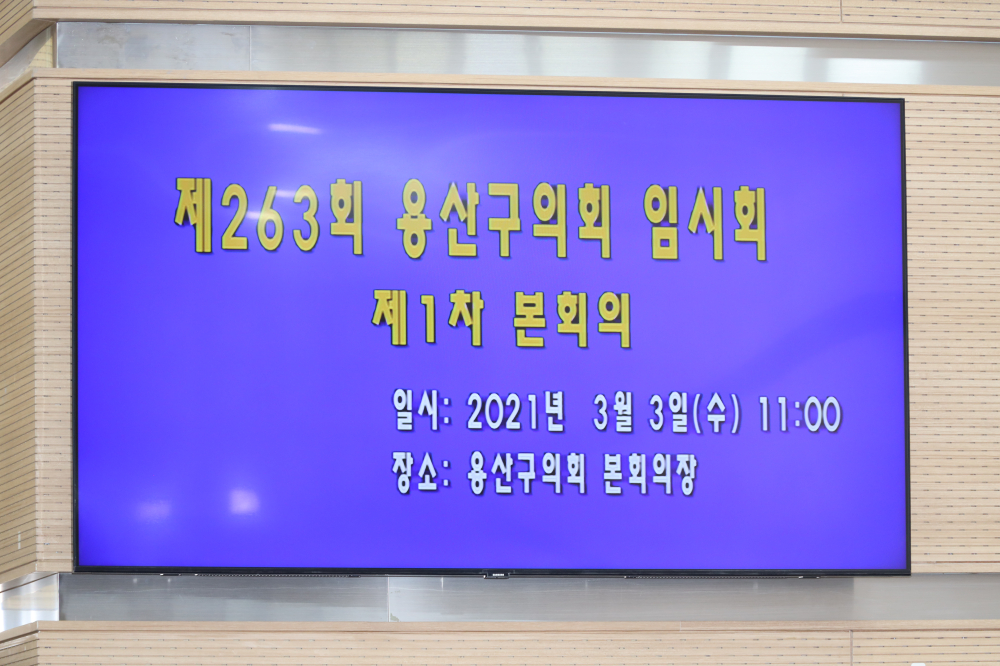 제263회 용산구의회 임시회
제1차 본회의

일시: 2021년 3월 3일(수) 11:00
장소: 용산구의회 본회의장